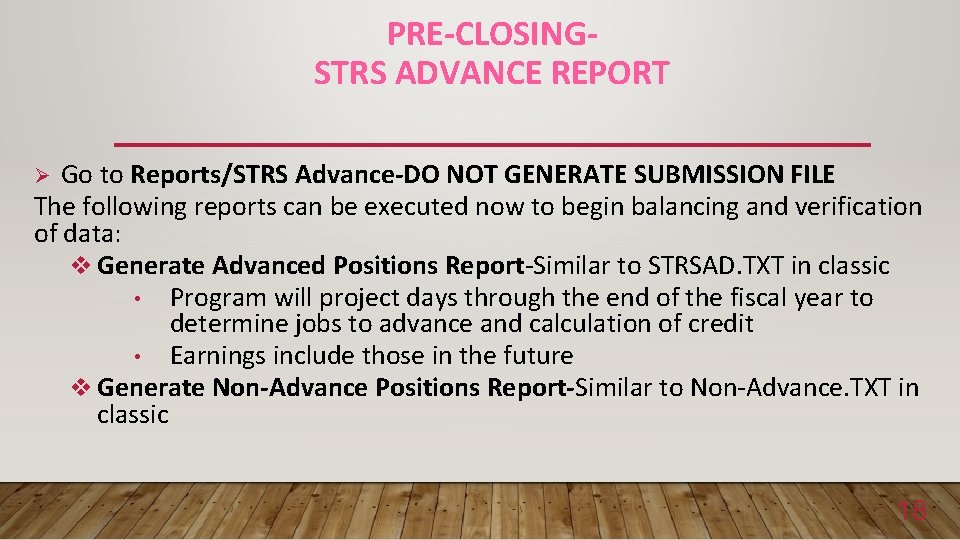 PRE-CLOSING-
STRS ADVANCE REPORT

➢ Go to Reports/STRS Advance-DO NOT GENERATE SUBMISSION FILE

The following reports can be executed now to begin balancing and verification of data:

❖ Generate Advanced Positions Report-Similar to STRSAD.TXT in classic

• Program will project days through the end of the fiscal year to determine jobs to advance and calculation of credit

• Earnings include those in the future

❖ Generate Non-Advance Positions Report-Similar to Non-Advance.TXT in classic

15